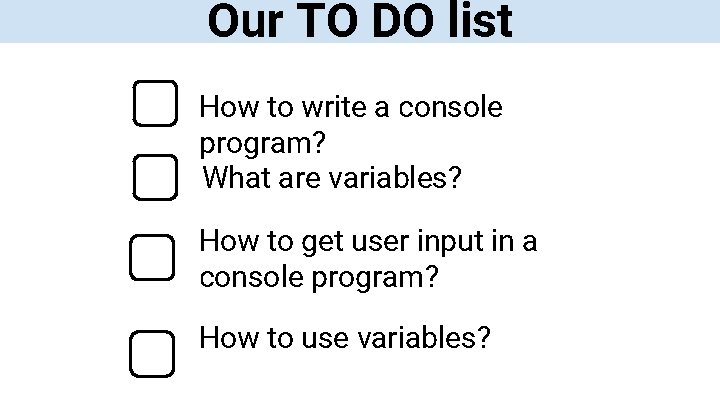 Our TO DO list

How to write a console program?

What are variables?

How to get user input in a console program?

How to use variables?